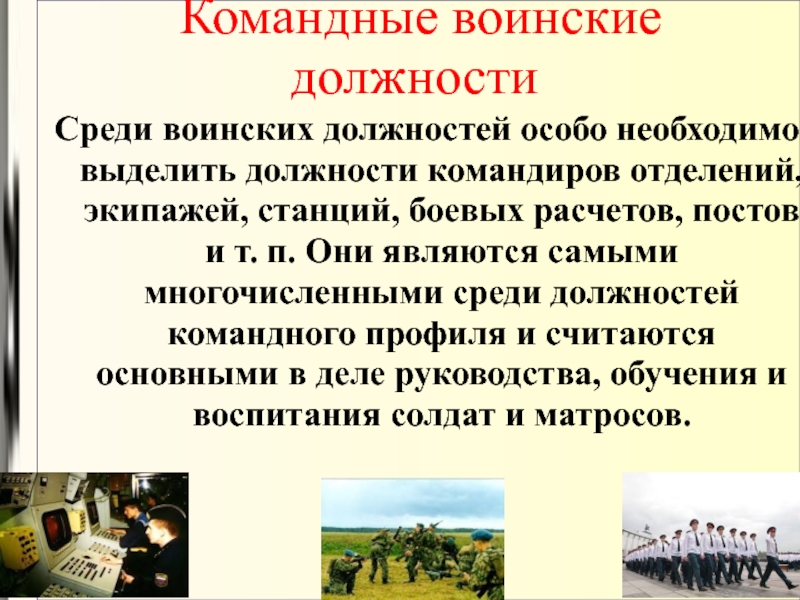 Командные воинские должности

Среди воинских должностей особо необходимо выделить должности командиров отделений, экипажей, станций, боевых расчетов, постов и т. п. Они являются самыми многочисленными среди должностей командного профиля и считаются основными в деле руководства, обучения и воспитания солдат и матросов.